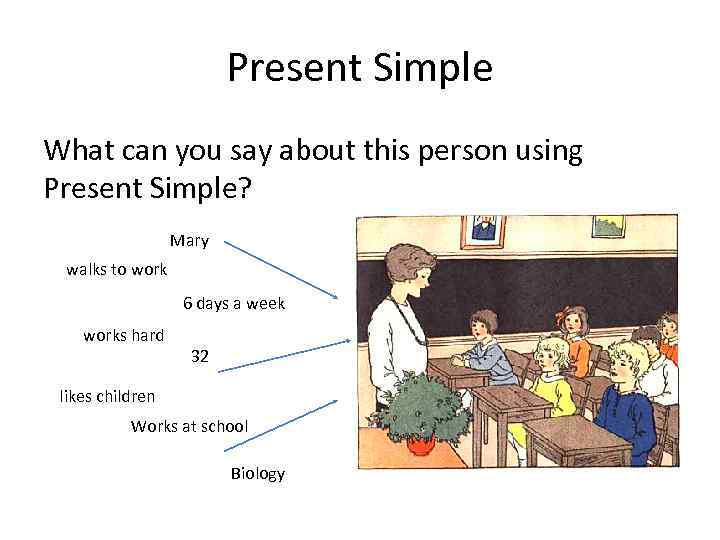 Present Simple

What can you say about this person using Present Simple?

Mary

walks to work

6 days a week

works hard

32

likes children

Works at school

Biology